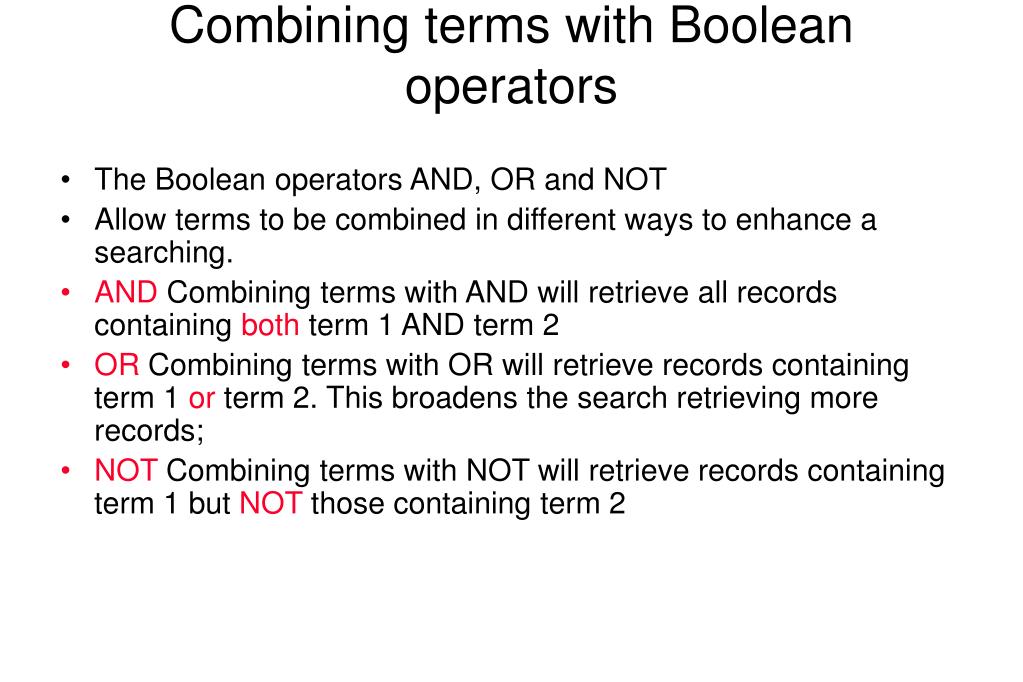 Combining terms with Boolean operators

• The Boolean operators AND, OR and NOT
• Allow terms to be combined in different ways to enhance a searching.
• AND Combining terms with AND will retrieve all records containing both term 1 AND term 2
• OR Combining terms with OR will retrieve records containing term 1 or term 2. This broadens the search retrieving more records;
• NOT Combining terms with NOT will retrieve records containing term 1 but NOT those containing term 2